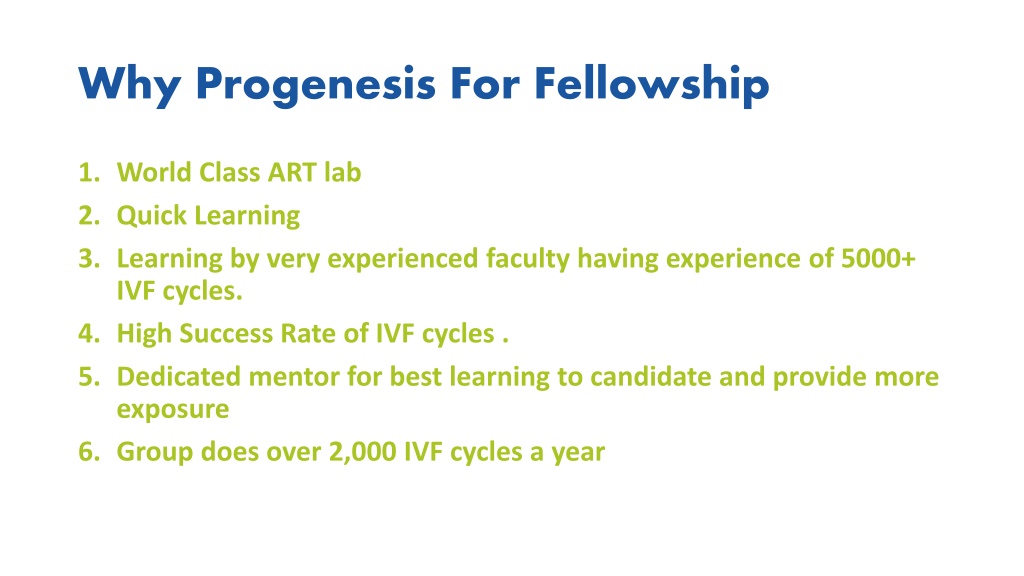 Why Progenesis For Fellowship

1. World Class ART lab
2. Quick Learning
3. Learning by very experienced faculty having experience of 5000+ IVF cycles.
4. High Success Rate of IVF cycles .
5. Dedicated mentor for best learning to candidate and provide more exposure
6. Group does over 2,000 IVF cycles a year